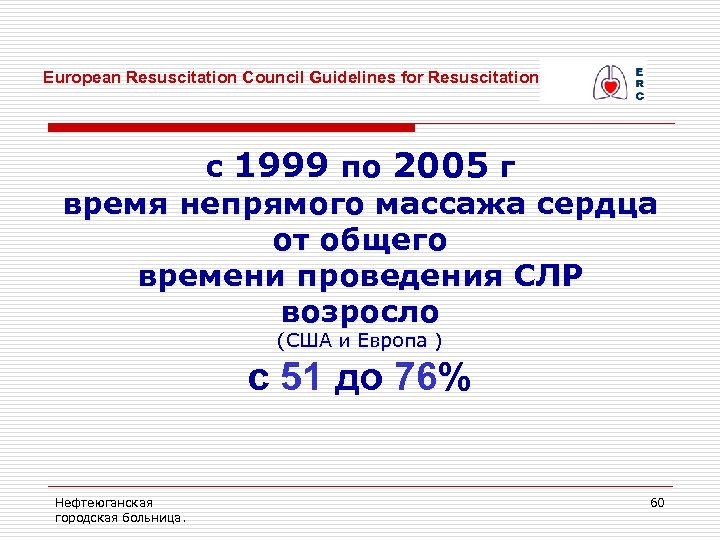 European Resuscitation Council Guidelines for Resuscitation

E
R
C

с 1999 по 2005 г
время непрямого массажа сердца от общего времени проведения СЛР возросло
(США и Европа )
с 51 до 76%

Нефтеюганская
городская больница.

60